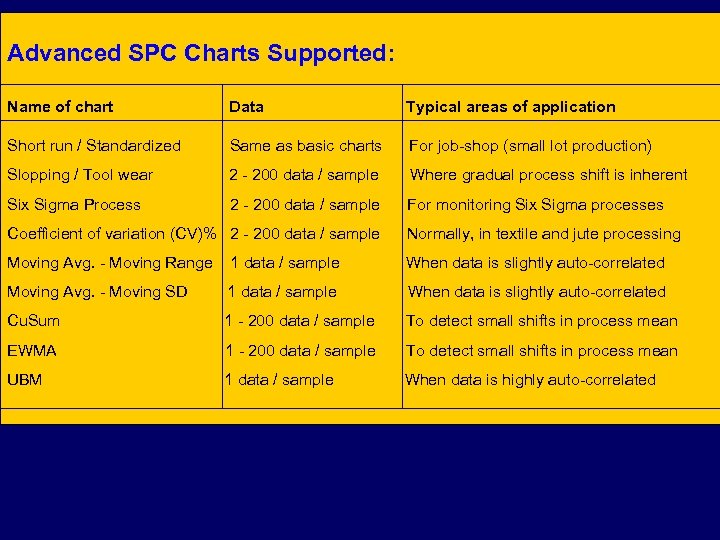 Advanced SPC Charts Supported:

| Name of chart | Data | Typical areas of application |
|---|---|---|
| Short run / Standardized | Same as basic charts | For job-shop (small lot production) |
| Slopping / Tool wear | 2 - 200 data / sample | Where gradual process shift is inherent |
| Six Sigma Process | 2 - 200 data / sample | For monitoring Six Sigma processes |
| Coefficient of variation (CV)% | 2 - 200 data / sample | Normally, in textile and jute processing |
| Moving Avg. - Moving Range | 1 data / sample | When data is slightly auto-correlated |
| Moving Avg. - Moving SD | 1 data / sample | When data is slightly auto-correlated |
| CuSum | 1 - 200 data / sample | To detect small shifts in process mean |
| EWMA | 1 - 200 data / sample | To detect small shifts in process mean |
| UBM | 1 data / sample | When data is highly auto-correlated |